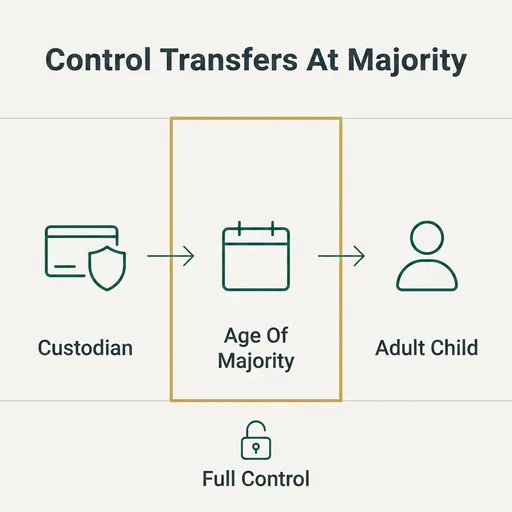 Control Transfers At Majority

Custodian

Age Of Majority

Adult Child

Full Control